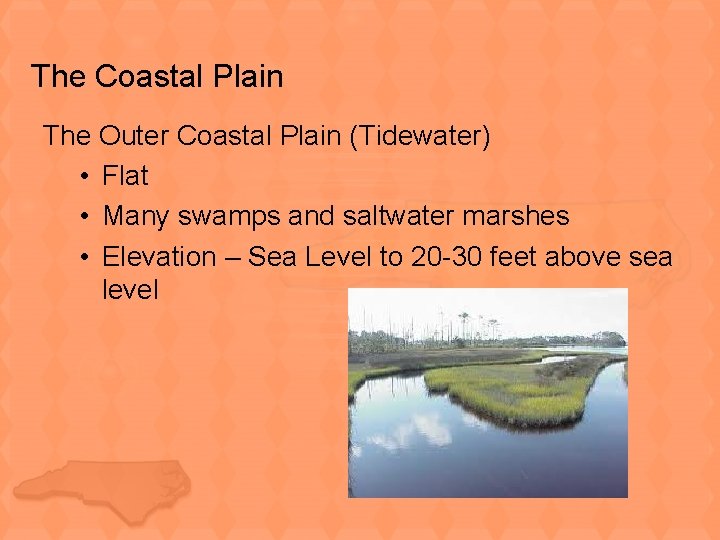 The Coastal Plain

The Outer Coastal Plain (Tidewater)

• Flat
• Many swamps and saltwater marshes
• Elevation – Sea Level to 20-30 feet above sea level